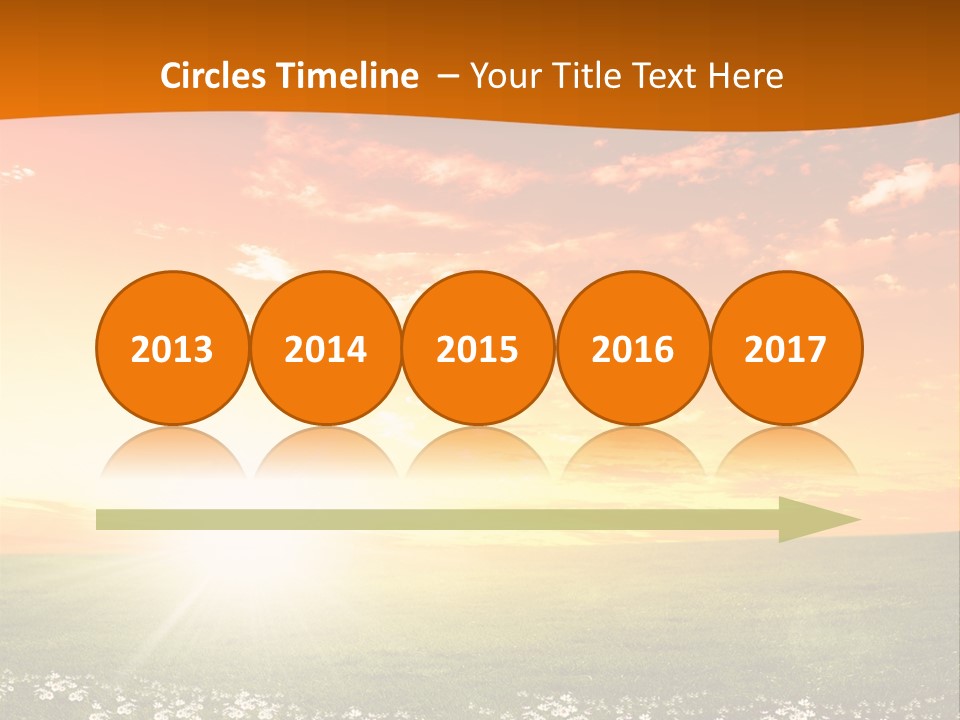 Circles Timeline – Your Title Text Here

2013 2014 2015 2016 2017